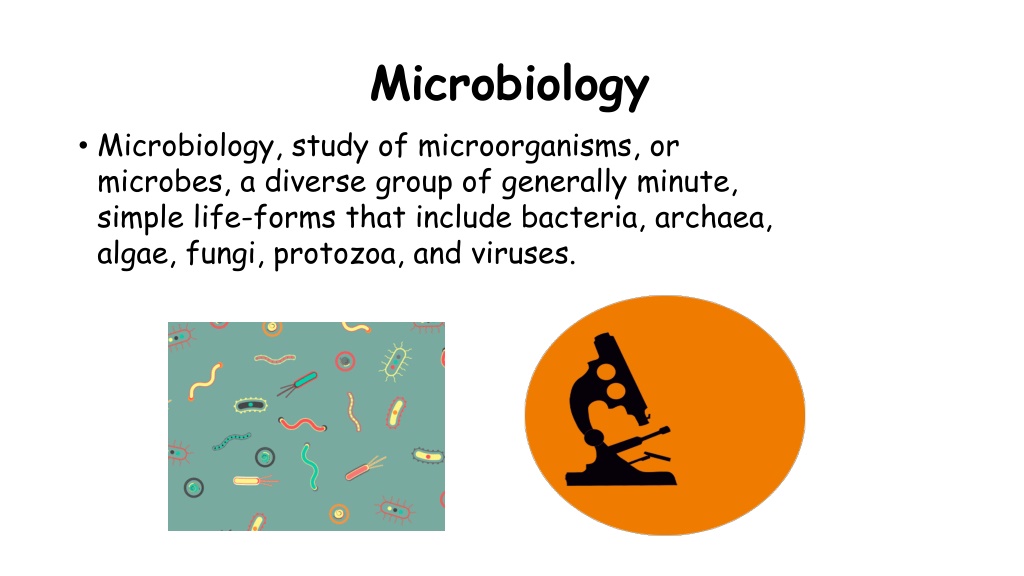 Microbiology

• Microbiology, study of microorganisms, or microbes, a diverse group of generally minute, simple life-forms that include bacteria, archaea, algae, fungi, protozoa, and viruses.